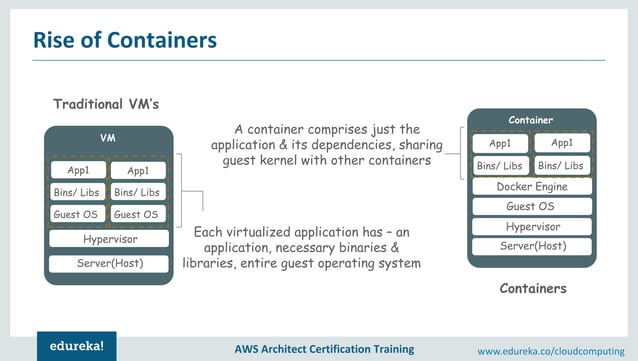 Rise of Containers

Traditional VM's

VM

App1 App1

Bins/ Libs Bins/ Libs

Guest OS Guest OS

Hypervisor

Server(Host)

A container comprises just the application & its dependencies, sharing guest kernel with other containers

Each virtualized application has – an application, necessary binaries & libraries, entire guest operating system

Container

App1 App1

Bins/ Libs Bins/ Libs

Docker Engine

Guest OS

Hypervisor

Server(Host)

Containers

edureka!

AWS Architect Certification Training

www.edureka.co/cloudcomputing